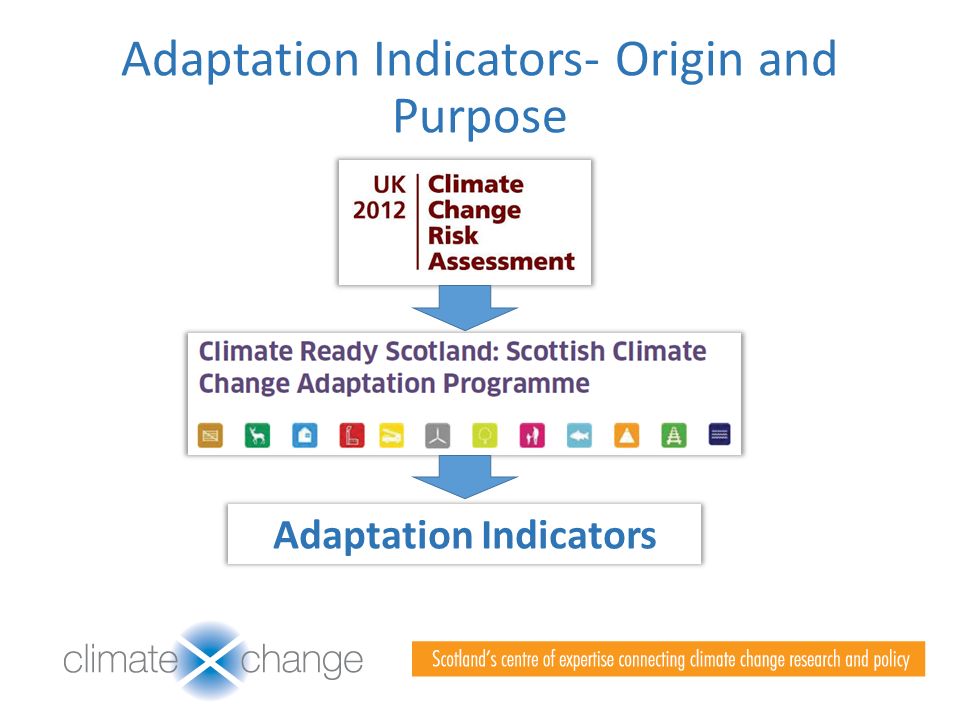 Adaptation Indicators- Origin and Purpose

UK 2012 Climate Change Risk Assessment

Climate Ready Scotland: Scottish Climate Change Adaptation Programme

Adaptation Indicators

climate change

Scotland's centre of expertise connecting climate change research and policy